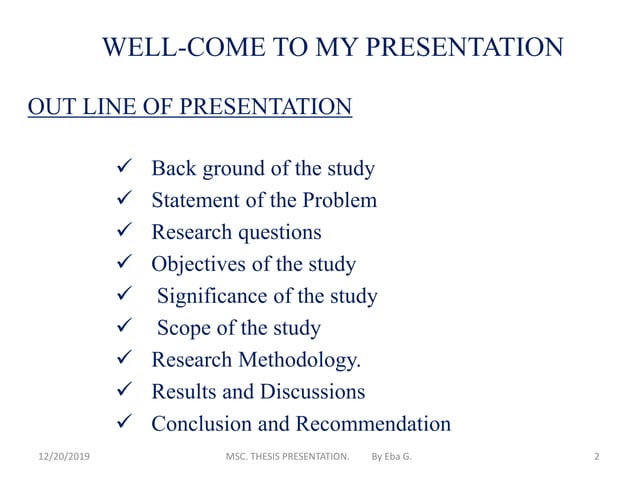 WELL-COME TO MY PRESENTATION

OUT LINE OF PRESENTATION

✓ Back ground of the study
✓ Statement of the Problem
✓ Research questions
✓ Objectives of the study
✓ Significance of the study
✓ Scope of the study
✓ Research Methodology.
✓ Results and Discussions
✓ Conclusion and Recommendation

12/20/2019 MSC. THESIS PRESENTATION. By Eba G. 2